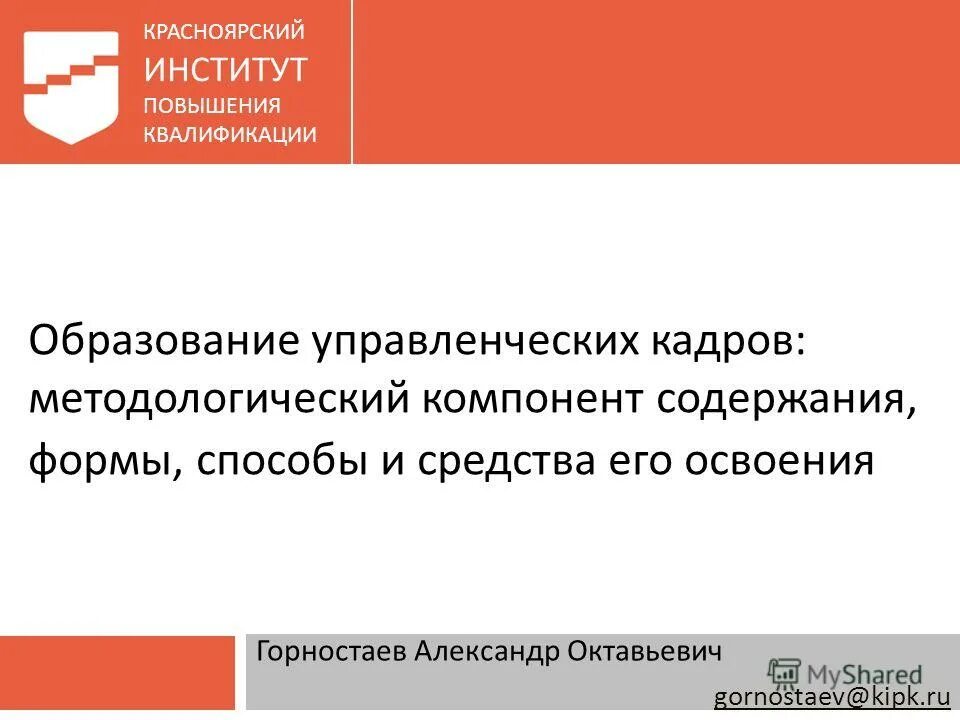 КРАСНОЯРСКИЙ
ИНСТИТУТ
ПОВЫШЕНИЯ
КВАЛИФИКАЦИИ

Образование управленческих кадров: методологический компонент содержания, формы, способы и средства его освоения

Горностаев Александр Октавьевич

MyShared

gornostaev@kipk.ru